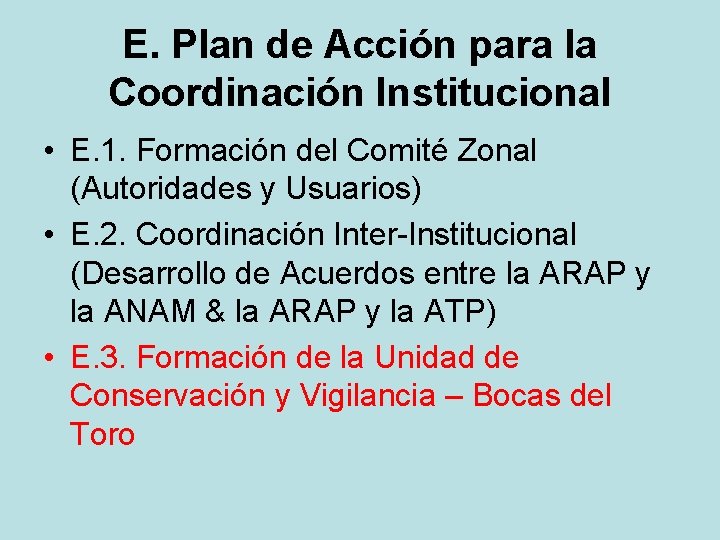 E. Plan de Acción para la Coordinación Institucional

• E.1. Formación del Comité Zonal (Autoridades y Usuarios)

• E.2. Coordinación Inter-Institucional (Desarrollo de Acuerdos entre la ARAP y la ANAM & la ARAP y la ATP)

• E.3. Formación de la Unidad de Conservación y Vigilancia – Bocas del Toro